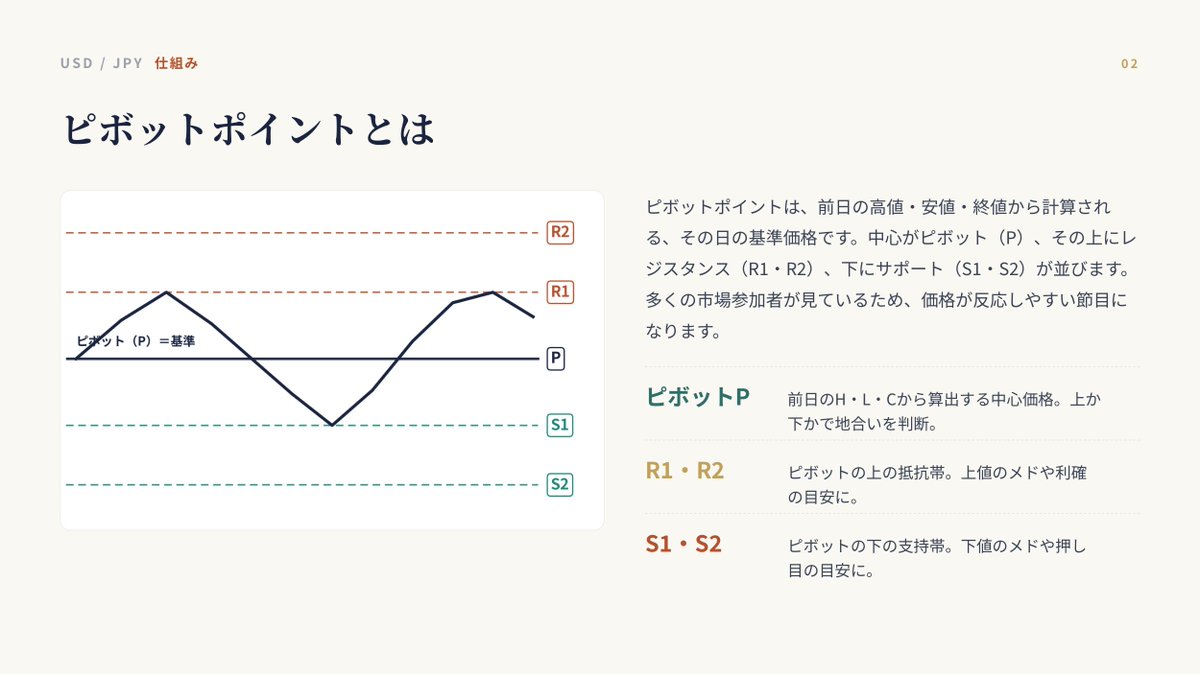 USD / JPY 仕組み

02

ピボットポイントとは

R2

R1

ピボット（P）＝基準

P

S1

S2

ピボットポイントは、前日の高値・安値・終値から計算される、その日の基準価格です。中心がピボット（P）、その上にレジスタンス（R1・R2）、下にサポート（S1・S2）が並びます。多くの市場参加者が見ているため、価格が反応しやすい節目になります。

ピボットP
前日のH・L・Cから算出する中心価格。上か下かで地合いを判断。

R1・R2
ピボットの上の抵抗帯。上値のメドや利確の目安に。

S1・S2
ピボットの下の支持帯。下値のメドや押し目の目安に。